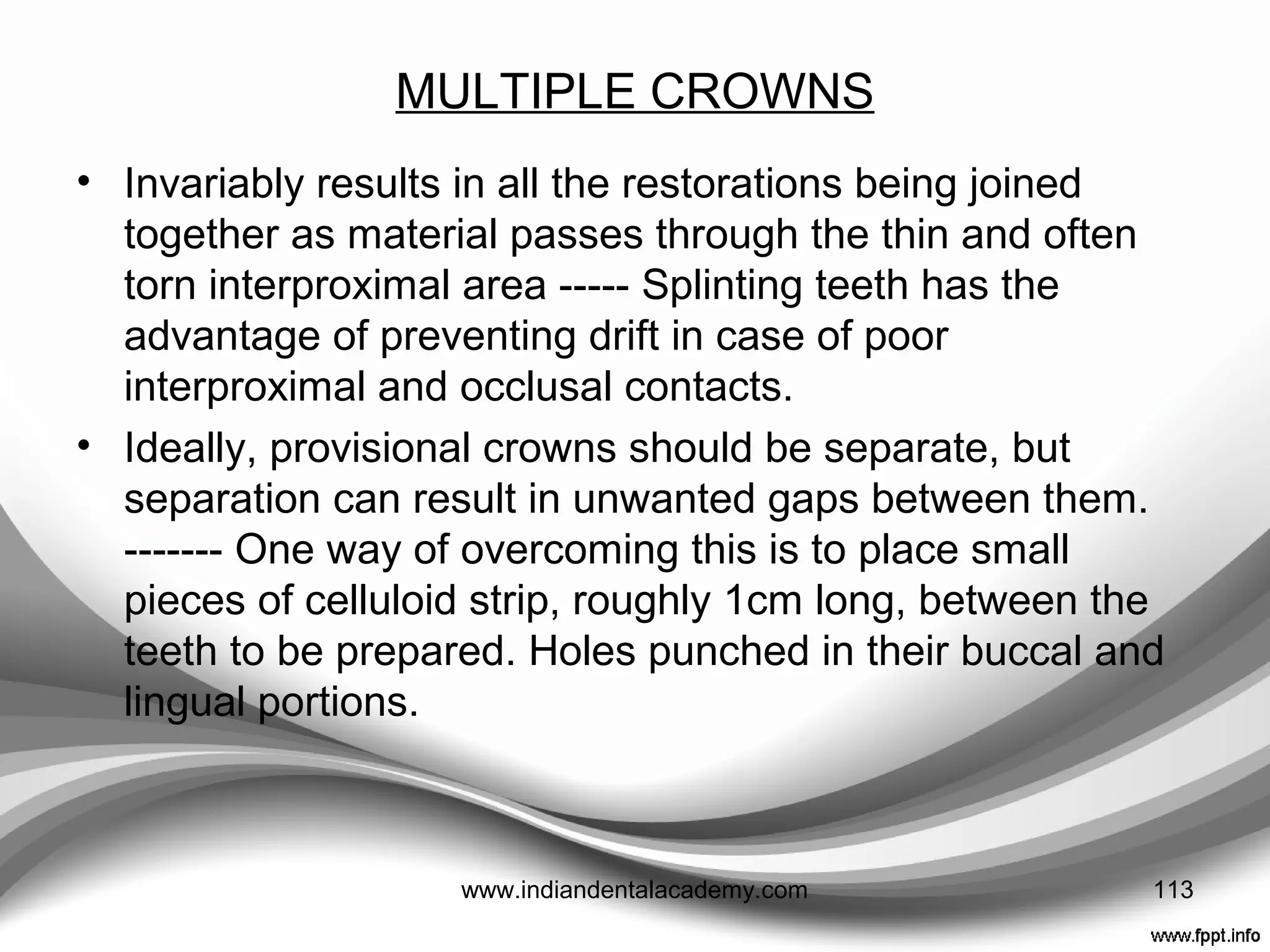 MULTIPLE CROWNS

• Invariably results in all the restorations being joined together as material passes through the thin and often torn interproximal area ----- Splinting teeth has the advantage of preventing drift in case of poor interproximal and occlusal contacts.

• Ideally, provisional crowns should be separate, but separation can result in unwanted gaps between them. ------- One way of overcoming this is to place small pieces of celluloid strip, roughly 1cm long, between the teeth to be prepared. Holes punched in their buccal and lingual portions.

www.indiandentalacademy.com

113

www.fppt.info